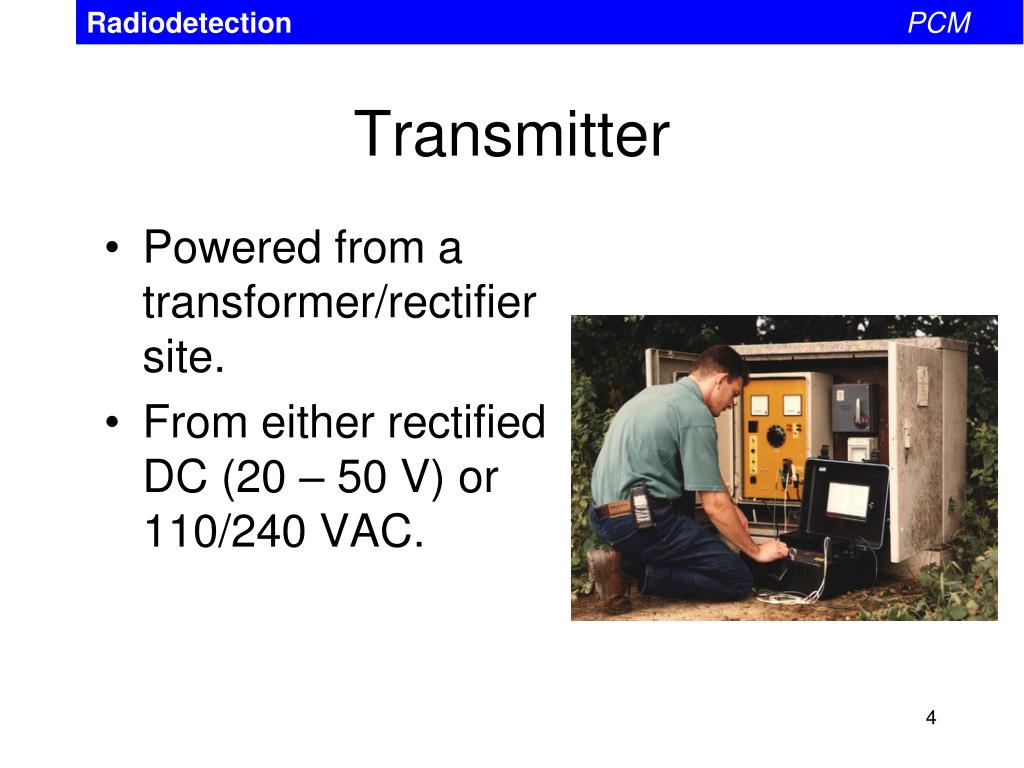 Radiodetection PCM

Transmitter

• Powered from a transformer/rectifier site.
• From either rectified DC (20 – 50 V) or 110/240 VAC.

4